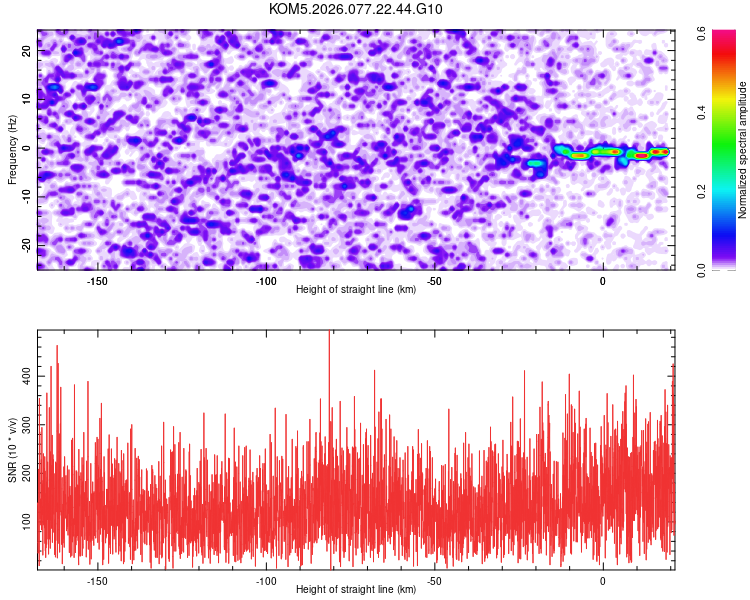 KOM5.2026.077.22.44.G10

Frequency (Hz)
20
10
0
-10
-20
-150
-100
-50
0
Height of straight line (km)

Normalized spectral amplitude
0.0
0.2
0.4
0.6

SNR (10 * v/v)
400
300
200
100
-150
-100
-50
0
Height of straight line (km)